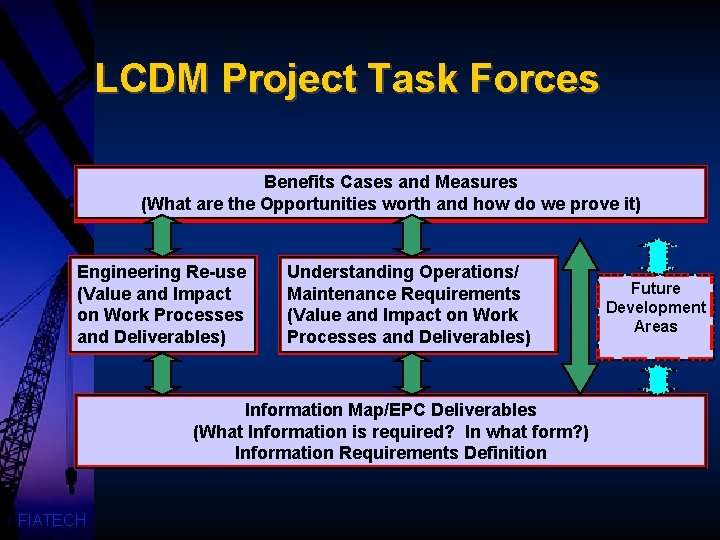 LCDM Project Task Forces

Benefits Cases and Measures
(What are the Opportunities worth and how do we prove it)

Engineering Re-use (Value and Impact on Work Processes and Deliverables)

Understanding Operations/ Maintenance Requirements (Value and Impact on Work Processes and Deliverables)

Future Development Areas

Information Map/EPC Deliverables
(What Information is required? In what form?)
Information Requirements Definition

FIATECH